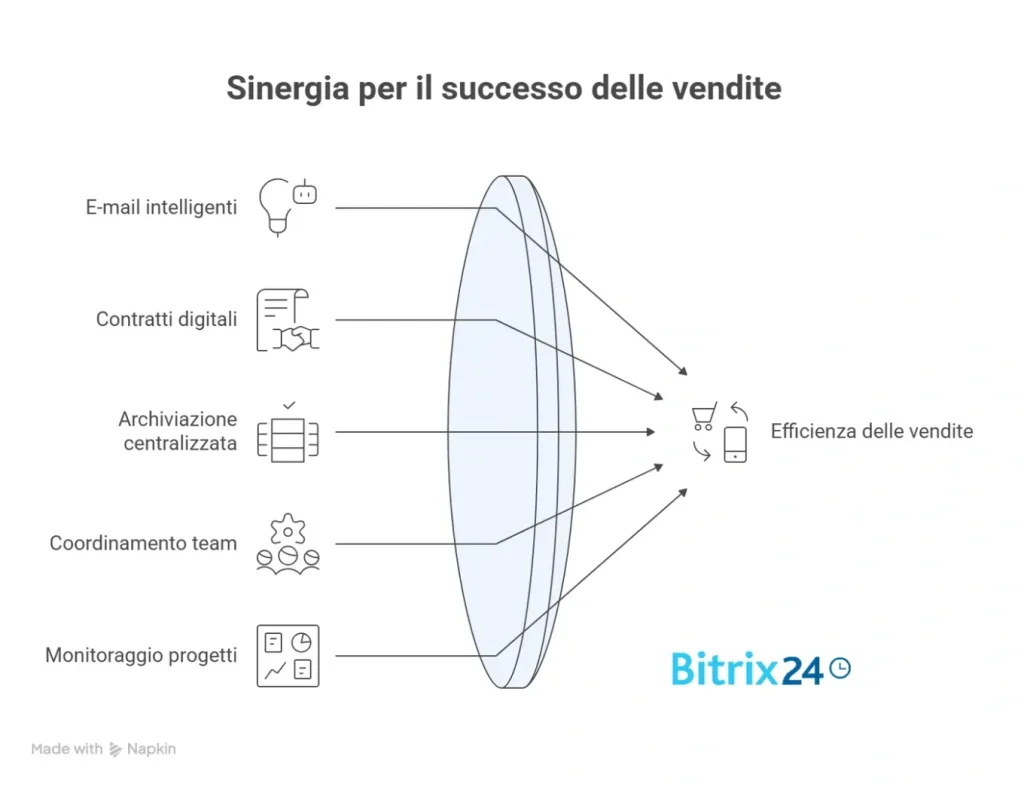 Sinergia per il successo delle vendite

E-mail intelligenti

Contratti digitali

Archiviazione centralizzata

Coordinamento team

Monitoraggio progetti

Efficienza delle vendite

Bitrix24

Made with Napkin